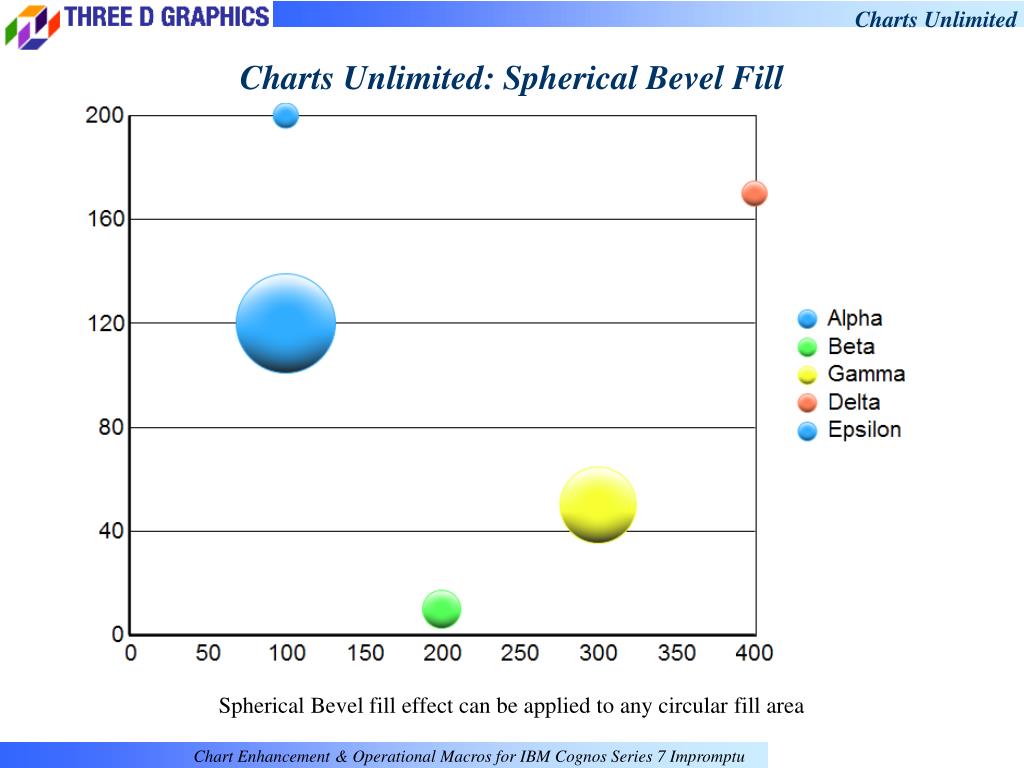 THREE D GRAPHICS

Charts Unlimited

Charts Unlimited: Spherical Bevel Fill

200
160
120
80
40
0
0 50 100 150 200 250 300 350 400

Alpha
Beta
Gamma
Delta
Epsilon

Spherical Bevel fill effect can be applied to any circular fill area

Chart Enhancement & Operational Macros for IBM Cognos Series 7 Impromptu